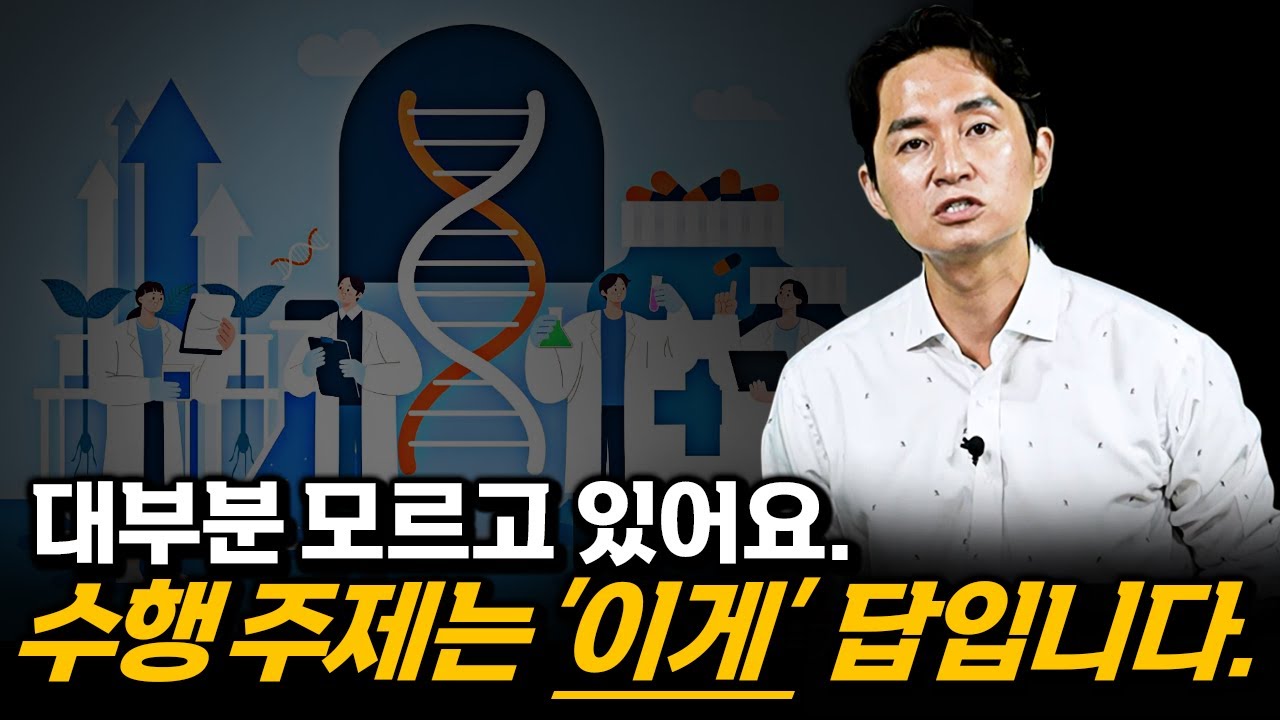 대부분 모르고 있어요.
수행 주제는 '이게' 답입니다.